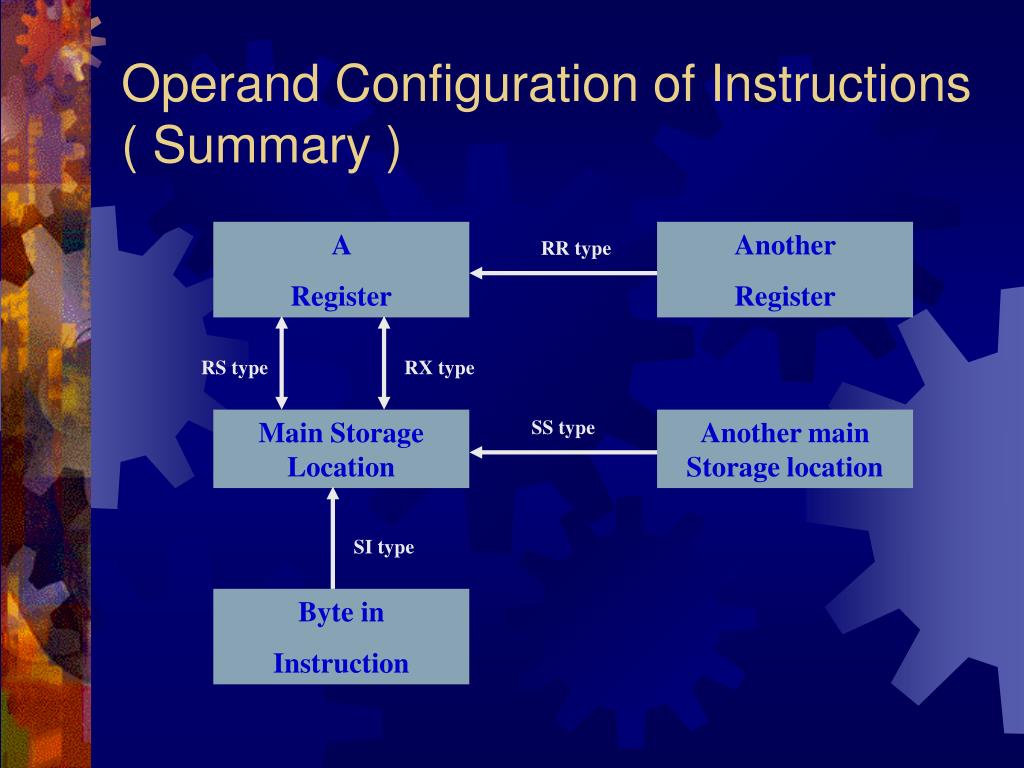 Operand Configuration of Instructions ( Summary )

A
Register

RR type

Another
Register

RS type

RX type

Main Storage Location

SS type

Another main Storage location

SI type

Byte in
Instruction